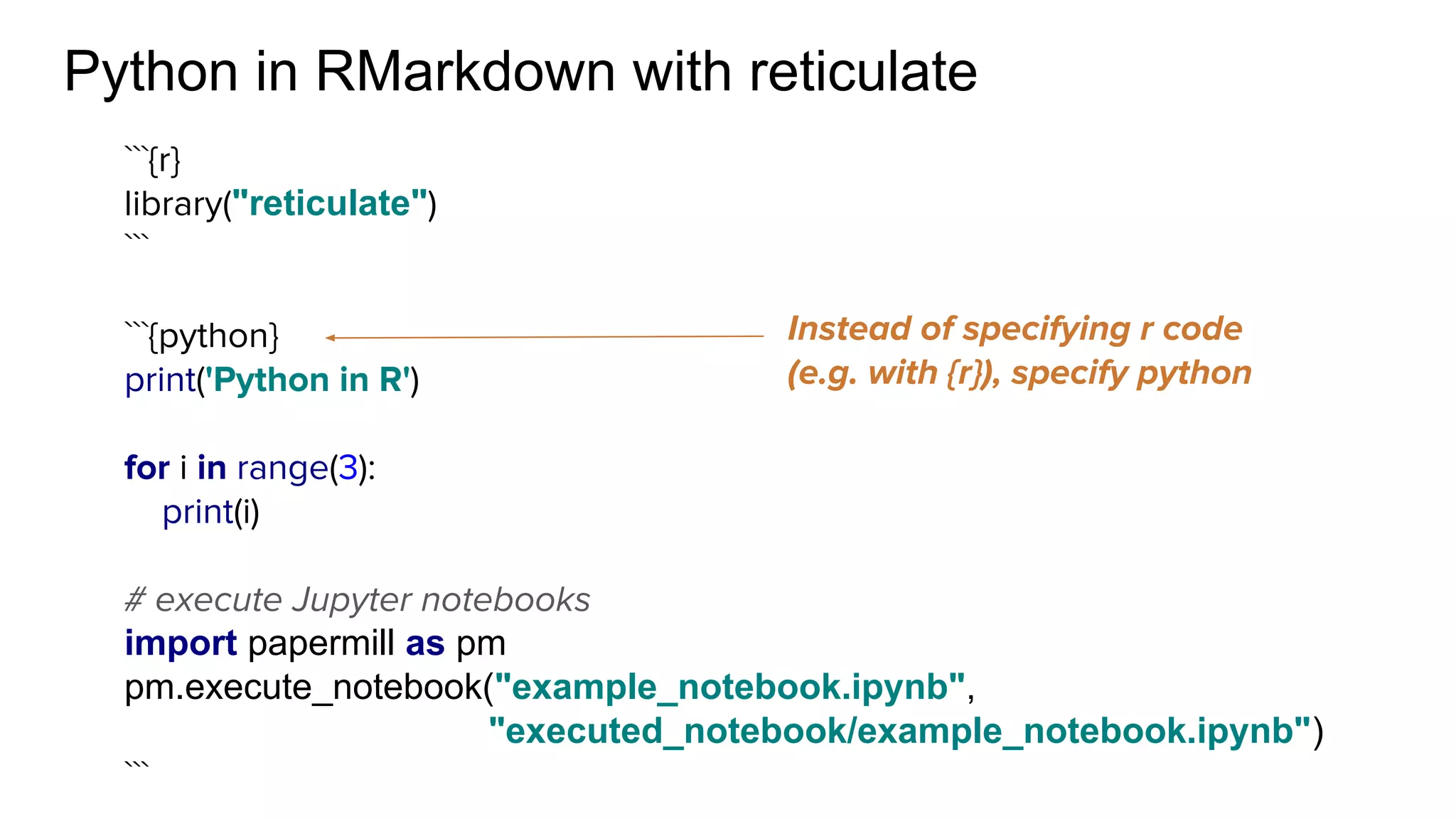 Python in RMarkdown with reticulate

```{r}
library("reticulate")
```

```{python}
print('Python in R')

for i in range(3):
    print(i)

# execute Jupyter notebooks
import papermill as pm
pm.execute_notebook("example_notebook.ipynb",
                    "executed_notebook/example_notebook.ipynb")
```

Instead of specifying r code (e.g. with {r}), specify python